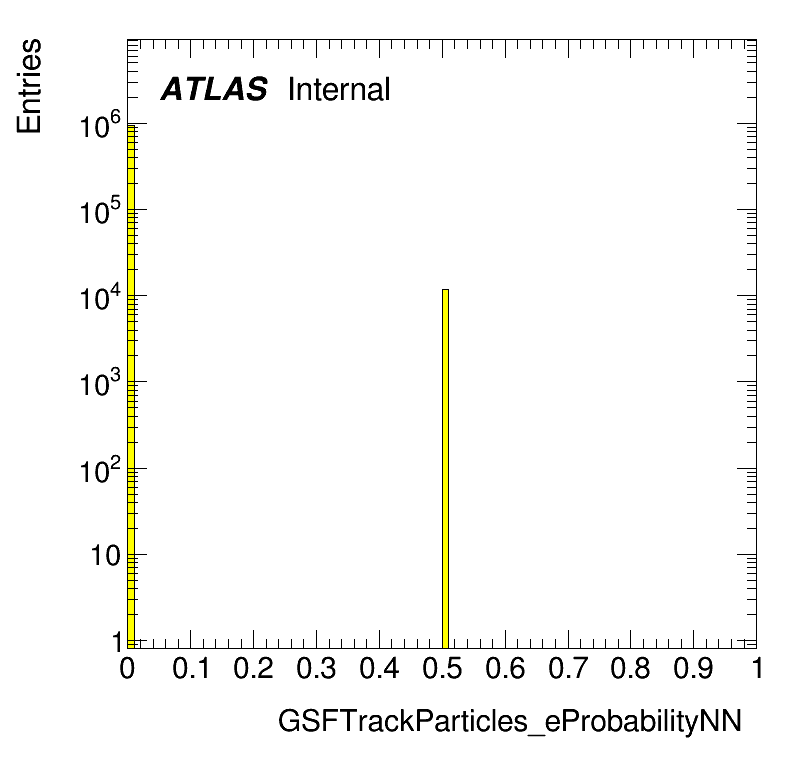 Entries

ATLAS Internal

$10^6$
$10^5$
$10^4$
$10^3$
$10^2$
10
1

0 0.1 0.2 0.3 0.4 0.5 0.6 0.7 0.8 0.9 1

GSFTrackParticles_eProbabilityNN